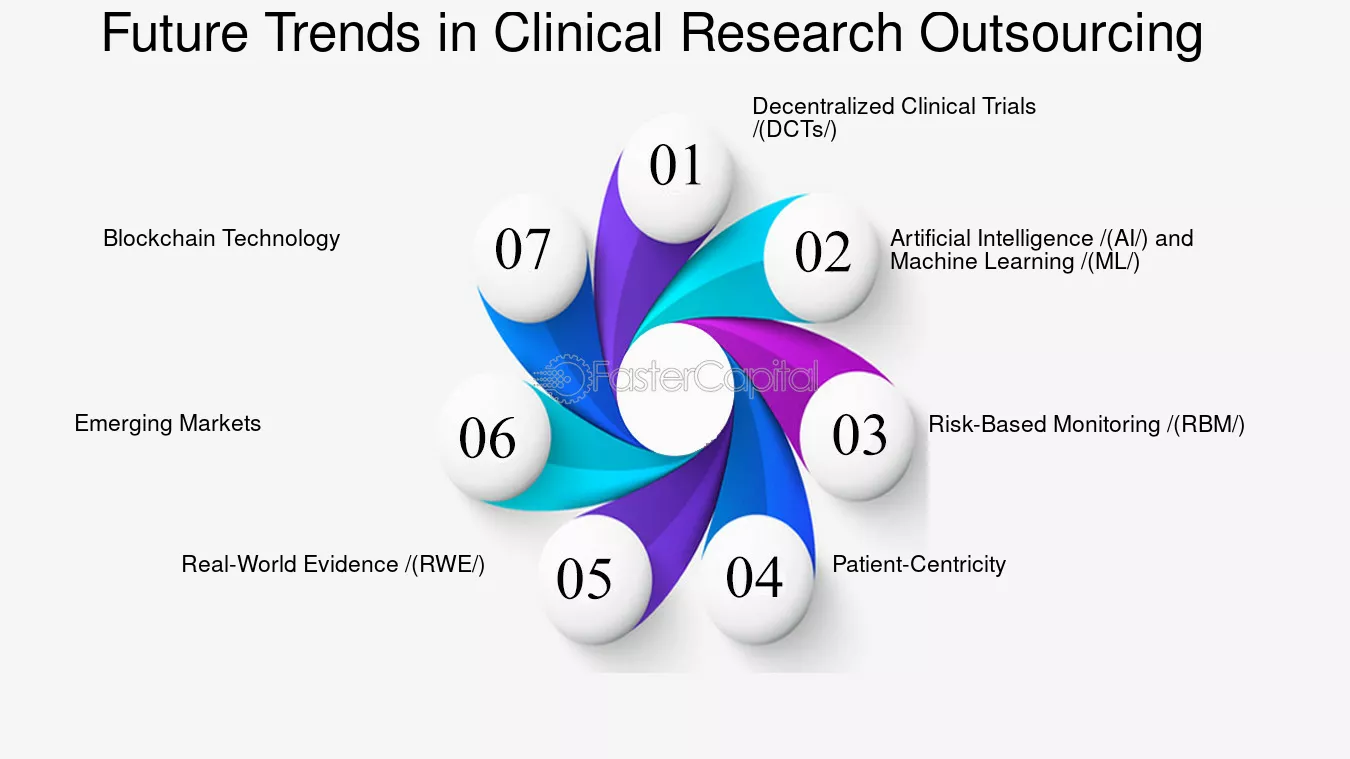 Future Trends in Clinical Research Outsourcing

01
Decentralized Clinical Trials /(DCTs/)

02
Artificial Intelligence /(AI/) and Machine Learning /(ML/)

03
Risk-Based Monitoring /(RBM/)

04
Patient-Centricity

05
Real-World Evidence /(RWE/)

06
Emerging Markets

07
Blockchain Technology

FasterCapital